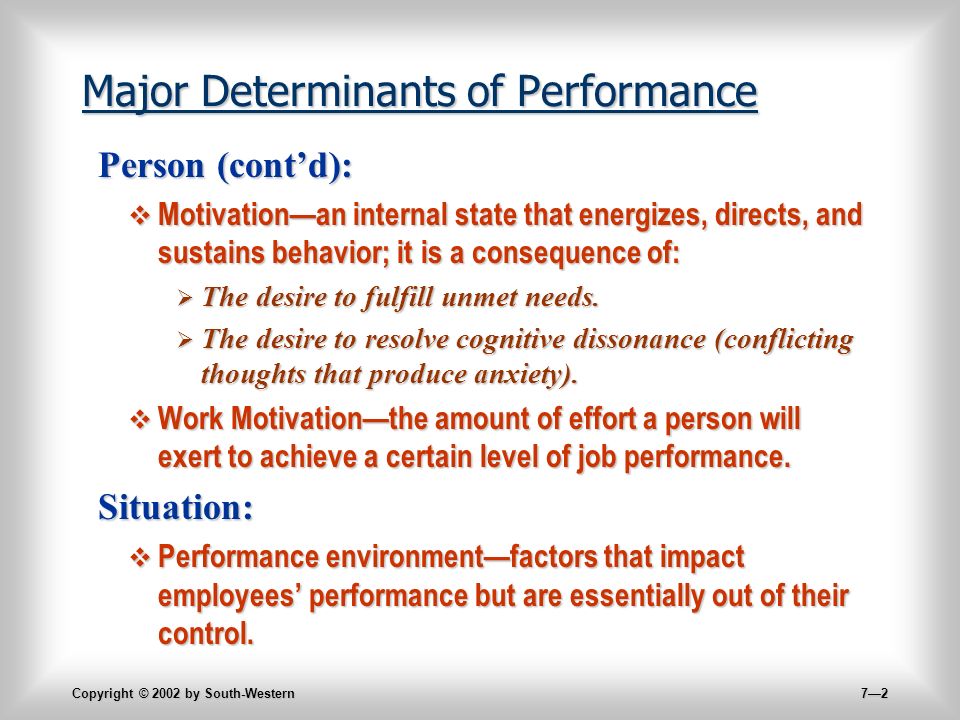 Major Determinants of Performance

Person (cont’d):

❖ Motivation—an internal state that energizes, directs, and sustains behavior; it is a consequence of:

➢ The desire to fulfill unmet needs.

➢ The desire to resolve cognitive dissonance (conflicting thoughts that produce anxiety).

❖ Work Motivation—the amount of effort a person will exert to achieve a certain level of job performance.

Situation:

❖ Performance environment—factors that impact employees’ performance but are essentially out of their control.

Copyright © 2002 by South-Western

7—2